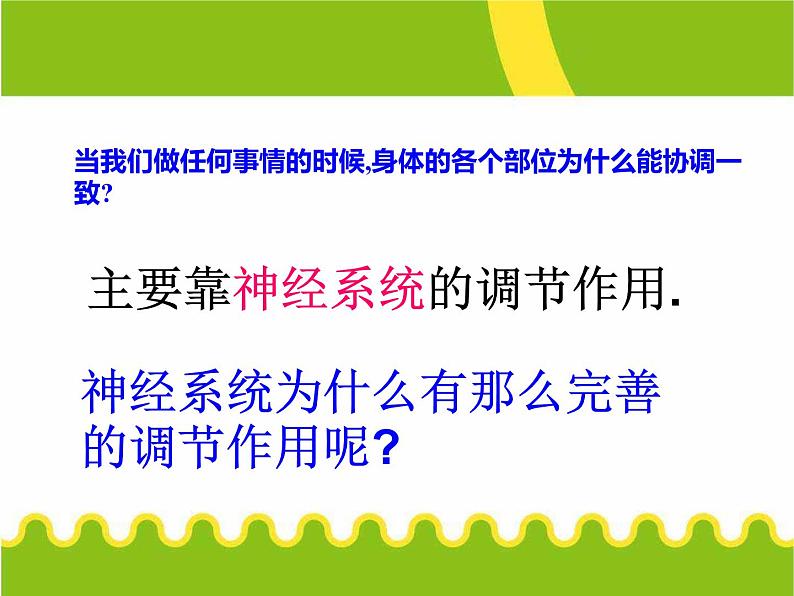 当我们做任何事情的时候,身体的各个部位为什么能协调一致?

主要靠神经系统的调节作用.

神经系统为什么有那么完善的调节作用呢?